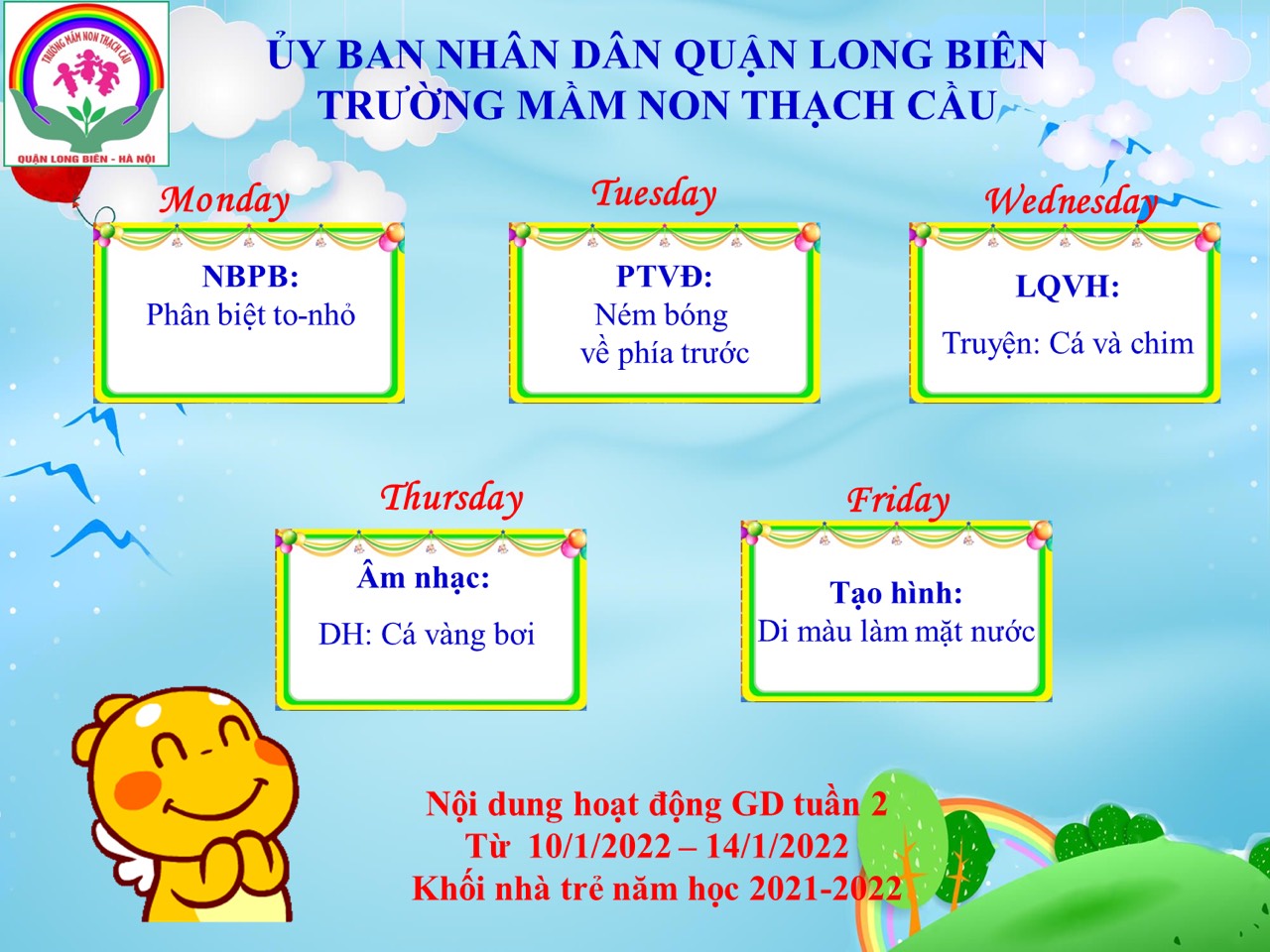 TRƯỜNG MẦM NON THẠCH CẦU
QUẬN LONG BIÊN - HÀ NỘI

ỦY BAN NHÂN DÂN QUẬN LONG BIÊN
TRƯỜNG MẦM NON THẠCH CẦU

Monday
NBPB:
Phân biệt to-nhỏ

Tuesday
PTVĐ:
Ném bóng về phía trước

Wednesday
LQVH:
Truyện: Cá và chim

Thursday
Âm nhạc:
DH: Cá vàng bơi

Friday
Tạo hình:
Di màu làm mặt nước

Nội dung hoạt động GD tuần 2
Từ 10/1/2022 – 14/1/2022
Khối nhà trẻ năm học 2021-2022